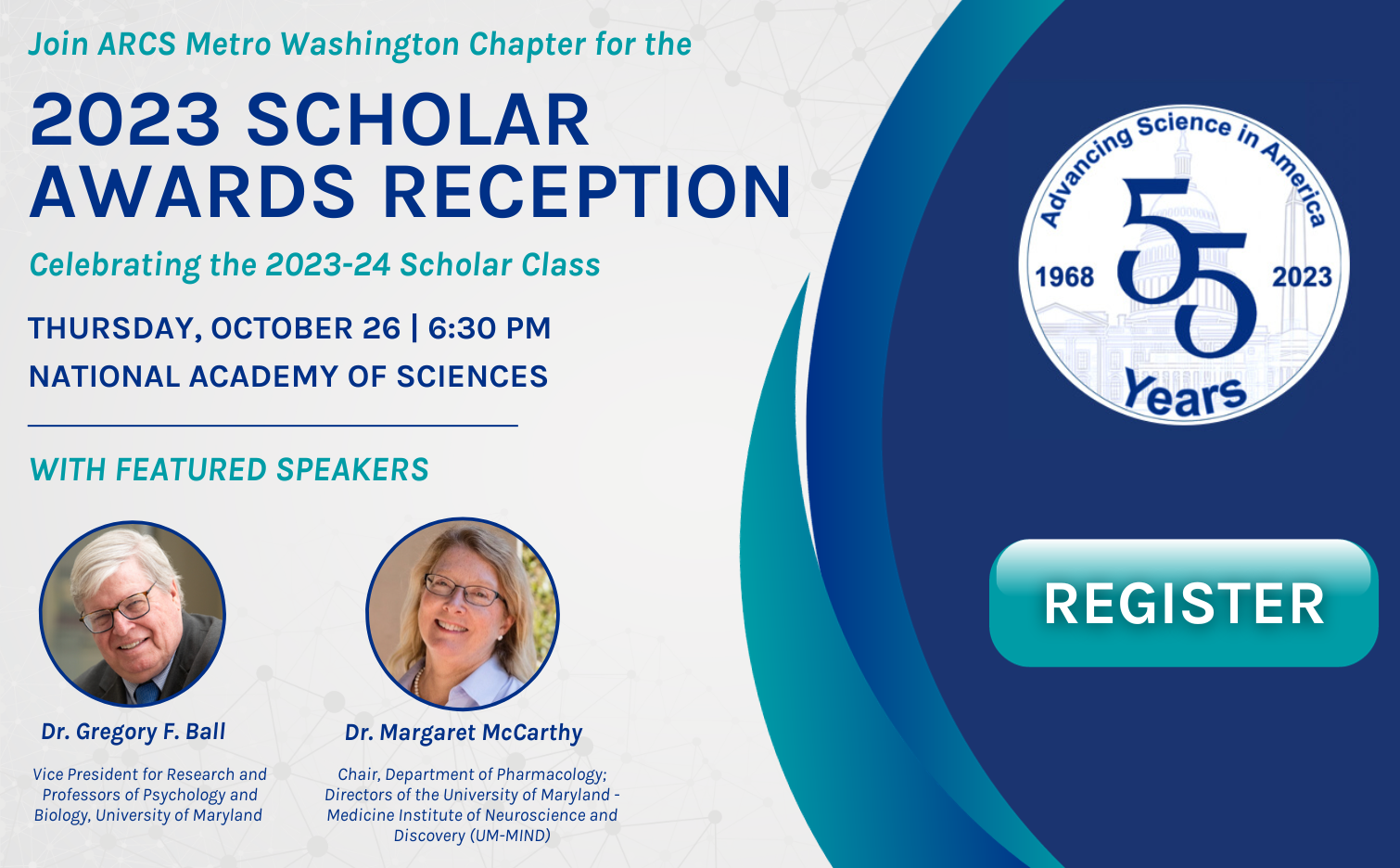 Join ARCS Metro Washington Chapter for the

2023 SCHOLAR AWARDS RECEPTION

Celebrating the 2023-24 Scholar Class

THURSDAY, OCTOBER 26 | 6:30 PM
NATIONAL ACADEMY OF SCIENCES

WITH FEATURED SPEAKERS

Dr. Gregory F. Ball

Vice President for Research and Professors of Psychology and Biology, University of Maryland

Dr. Margaret McCarthy

Chair, Department of Pharmacology; Directors of the University of Maryland - Medicine Institute of Neuroscience and Discovery (UM-MIND)

Advancing Science in America
1968 55 2023
Years

REGISTER